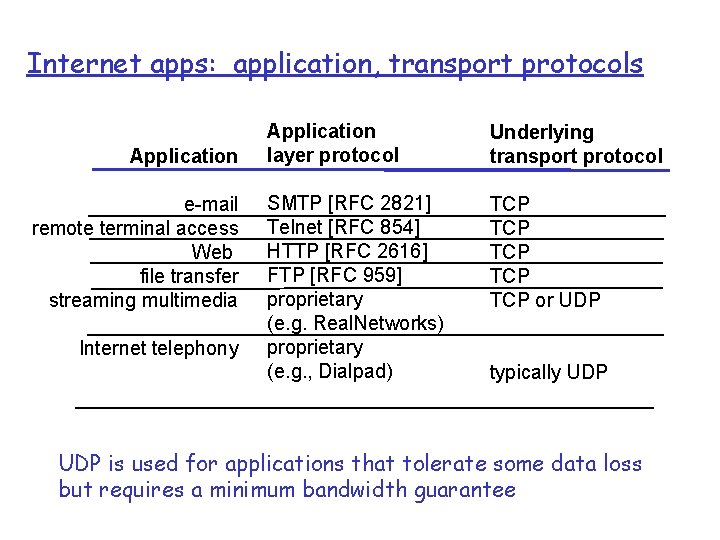 Internet apps: application, transport protocols

| Application | Application layer protocol | Underlying transport protocol |
|---|---|---|
| e-mail | SMTP [RFC 2821] | TCP |
| remote terminal access | Telnet [RFC 854] | TCP |
| Web | HTTP [RFC 2616] | TCP |
| file transfer | FTP [RFC 959] | TCP |
| streaming multimedia | proprietary (e.g. RealNetworks) | TCP or UDP |
| Internet telephony | proprietary (e.g., Dialpad) | typically UDP |

UDP is used for applications that tolerate some data loss but requires a minimum bandwidth guarantee